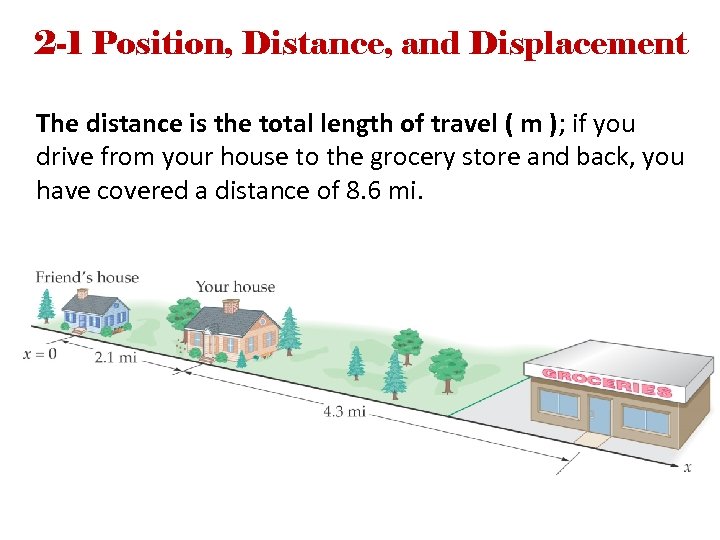 2-1 Position, Distance, and Displacement

The distance is the total length of travel ( m ); if you drive from your house to the grocery store and back, you have covered a distance of 8.6 mi.

Friend's house

Your house

$x = 0$

2.1 mi

4.3 mi

GROCERIES

$x$